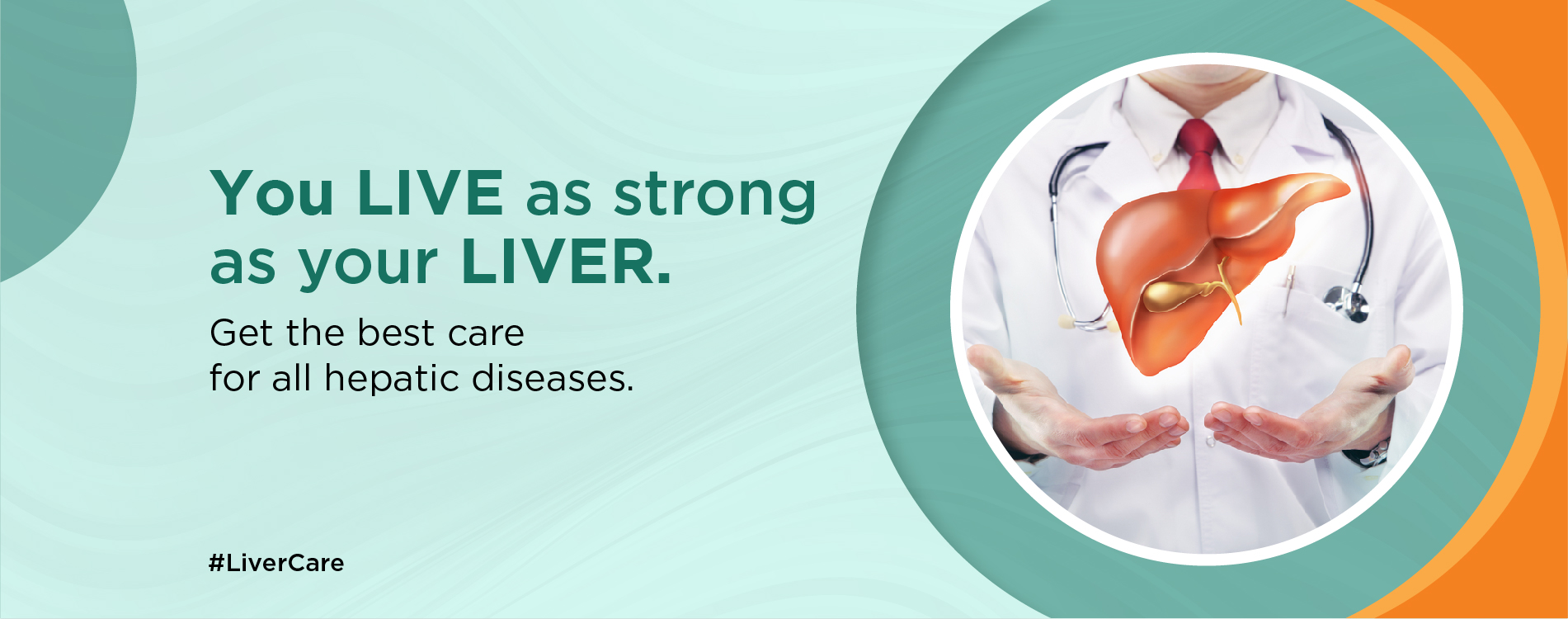 You LIVE as strong as your LIVER.

Get the best care for all hepatic diseases.

#LiverCare